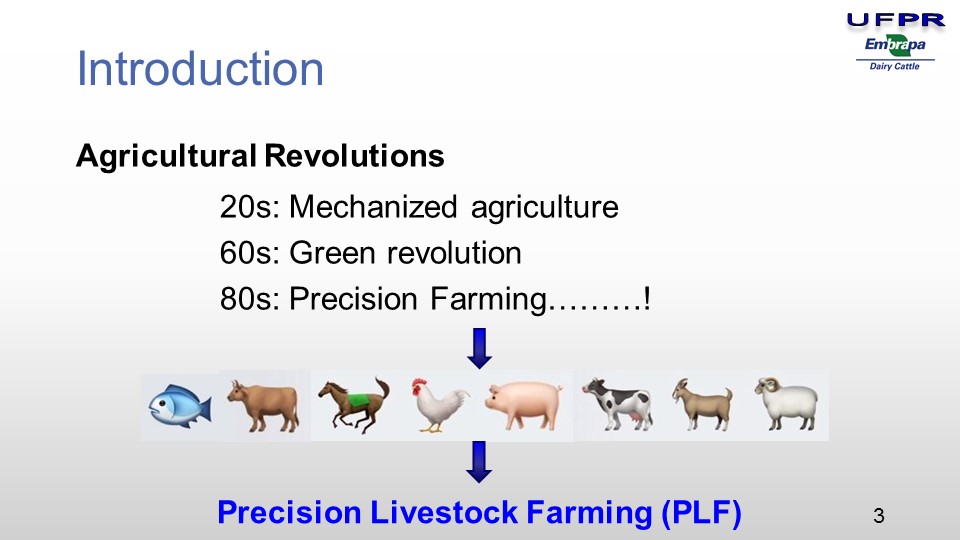 UFPR
Embrapa
Dairy Cattle

Introduction

Agricultural Revolutions

20s: Mechanized agriculture
60s: Green revolution
80s: Precision Farming………!

Precision Livestock Farming (PLF)

3